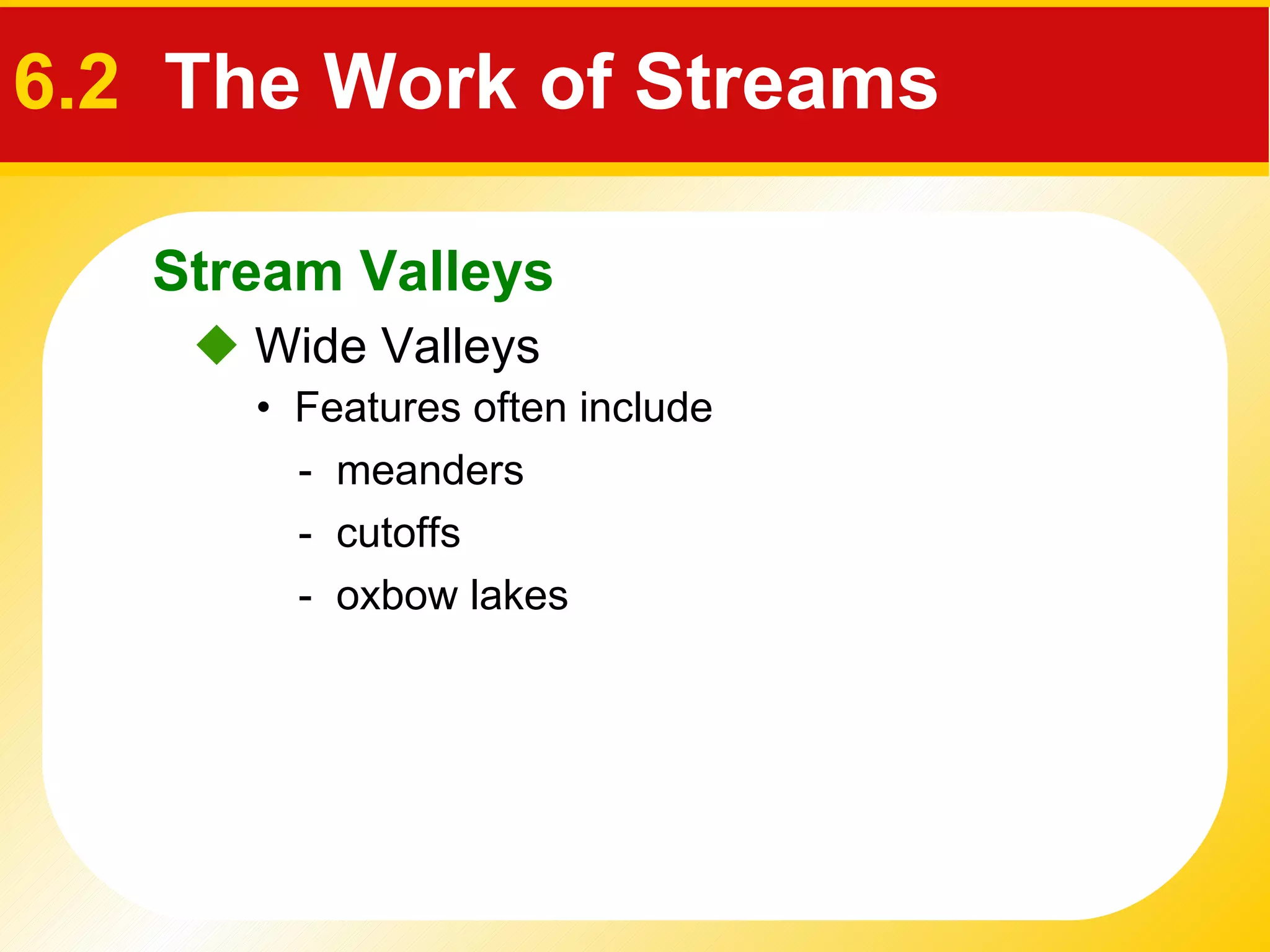 6.2 The Work of Streams

Stream Valleys

◆ Wide Valleys

• Features often include

- meanders

- cutoffs

- oxbow lakes